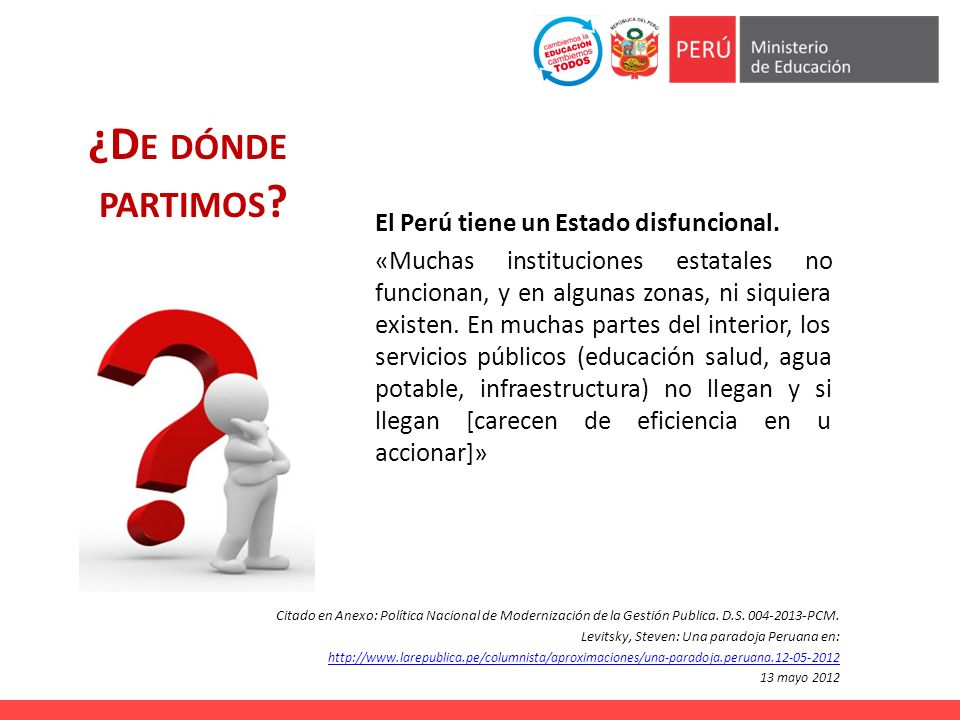 cambiemos la EDUCACIÓN cambiemos TODOS

REPÚBLICA DEL PERÚ

PERÚ Ministerio de Educación

¿DE DÓNDE PARTIMOS?

El Perú tiene un Estado disfuncional.

«Muchas instituciones estatales no funcionan, y en algunas zonas, ni siquiera existen. En muchas partes del interior, los servicios públicos (educación salud, agua potable, infraestructura) no llegan y si llegan [carecen de eficiencia en u accionar]»

Citado en Anexo: Política Nacional de Modernización de la Gestión Publica. D.S. 004-2013-PCM.
Levitsky, Steven: Una paradoja Peruana en:
http://www.larepublica.pe/columnista/aproximaciones/una-paradoja.peruana.12-05-2012
13 mayo 2012